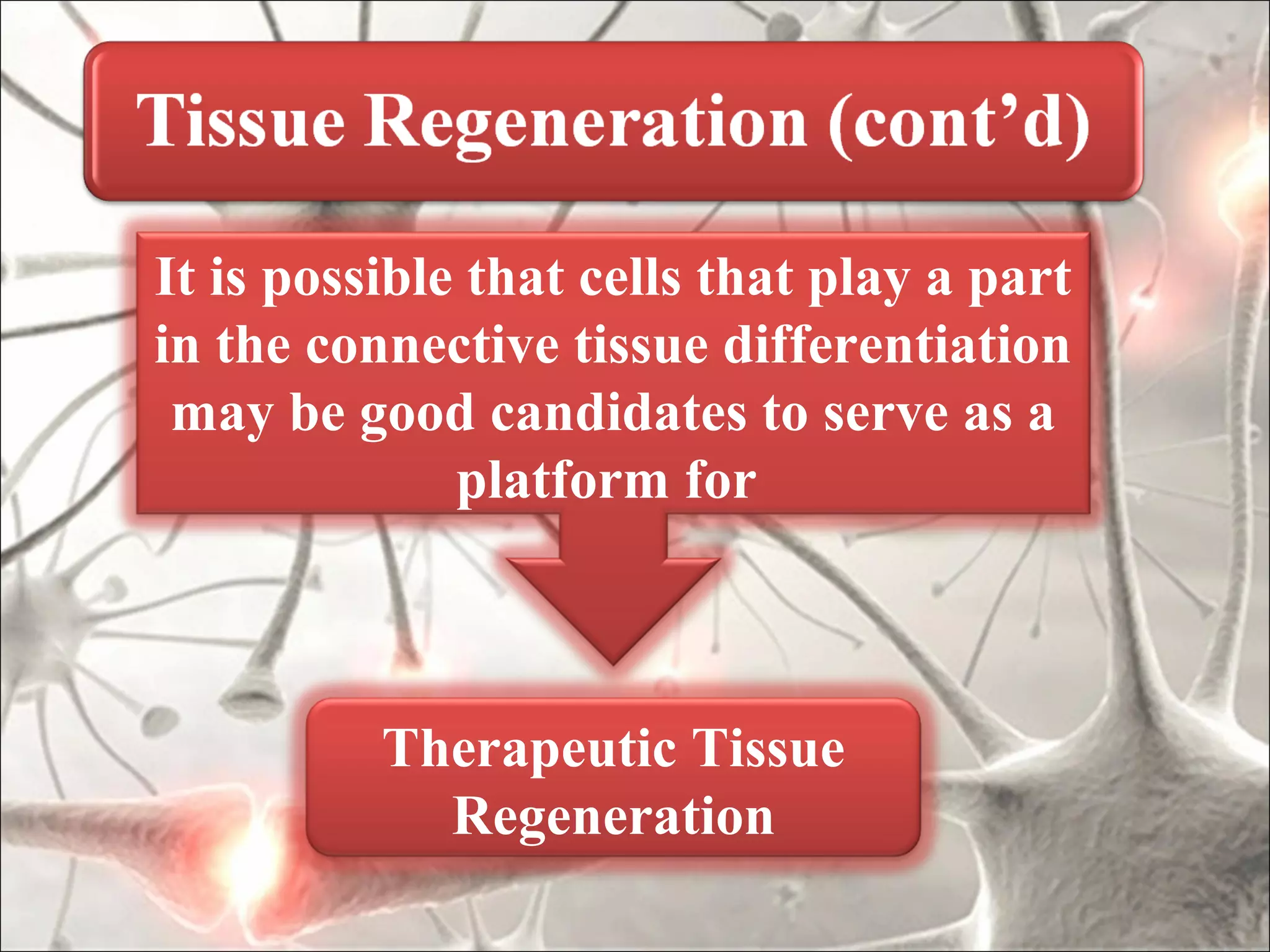 Tissue Regeneration (cont’d)

It is possible that cells that play a part in the connective tissue differentiation may be good candidates to serve as a platform for

Therapeutic Tissue Regeneration